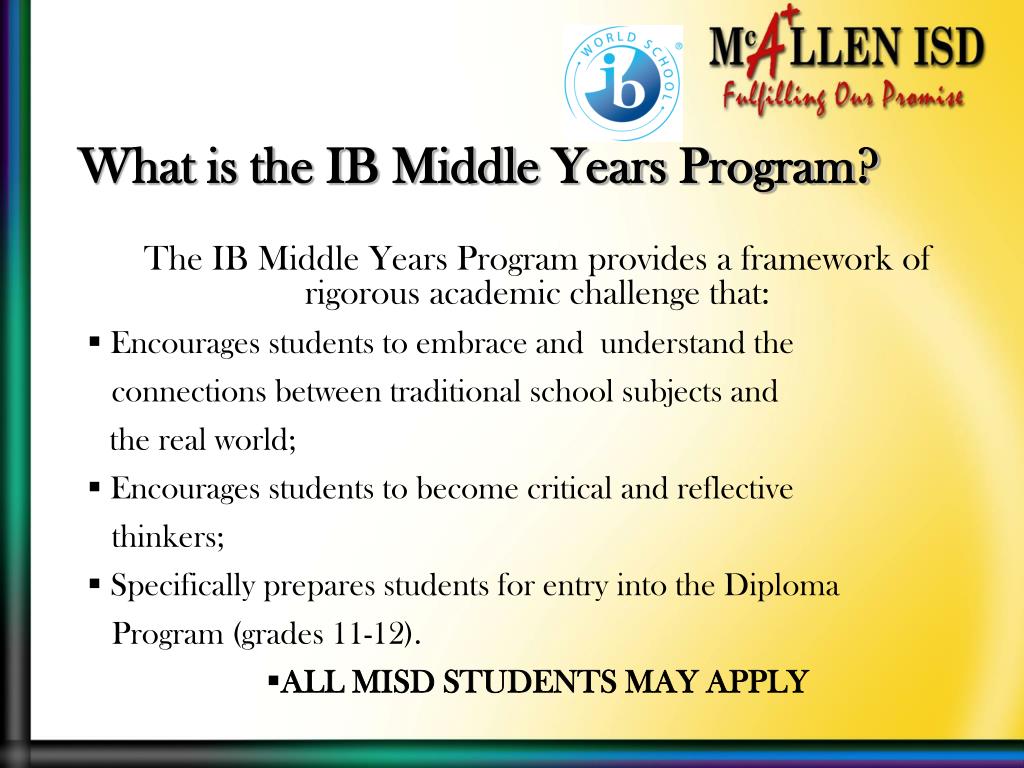 WORLD SCHOOL
ib

McALLEN ISD
Fulfilling Our Promise

What is the IB Middle Years Program?

The IB Middle Years Program provides a framework of rigorous academic challenge that:

▪ Encourages students to embrace and understand the connections between traditional school subjects and the real world;

▪ Encourages students to become critical and reflective thinkers;

▪ Specifically prepares students for entry into the Diploma Program (grades 11-12).

▪ALL MISD STUDENTS MAY APPLY